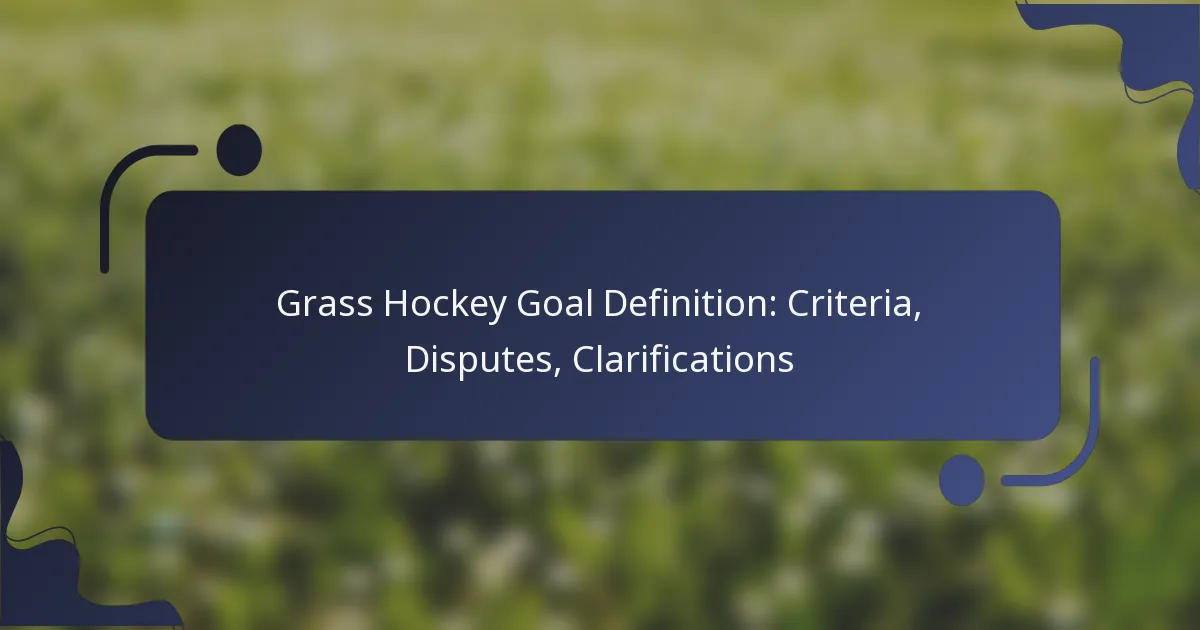 Grass Hockey Goal Definition: Criteria, Disputes, Clarifications